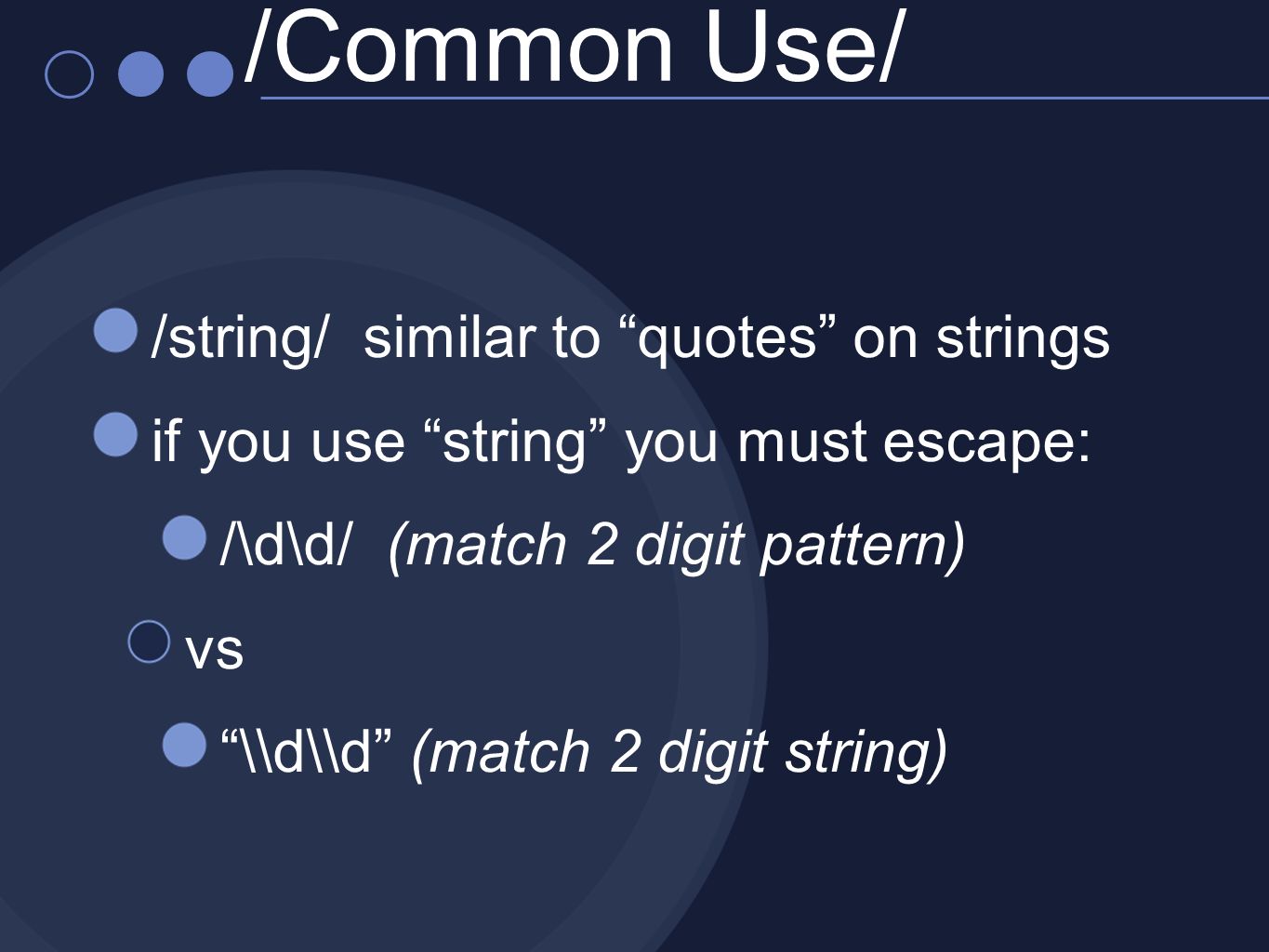 /Common Use/

/string/ similar to “quotes” on strings

if you use “string” you must escape:

/\d\d/ (match 2 digit pattern)

vs

“\\d\\d” (match 2 digit string)